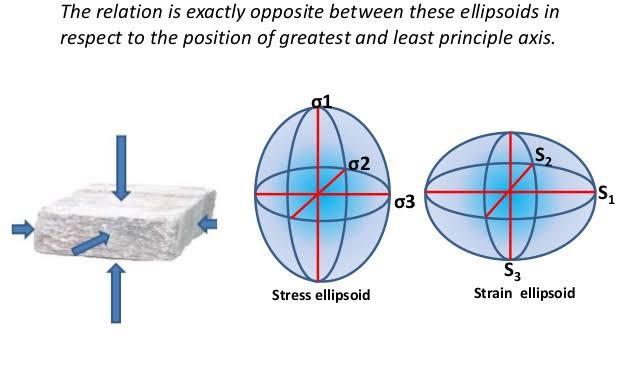 The relation is exactly opposite between these ellipsoids in respect to the position of greatest and least principle axis.

σ1

σ2

σ3

Stress ellipsoid

$S_2$

$S_1$

$S_3$

Strain ellipsoid